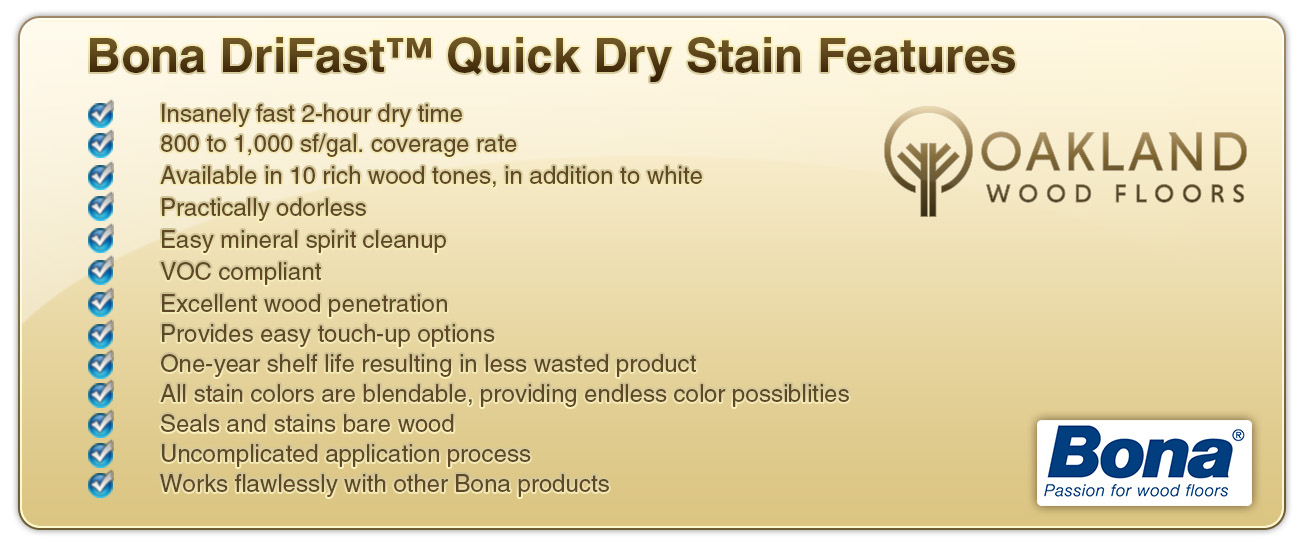 Bona DriFast™ Quick Dry Stain Features

Insanely fast 2-hour dry time
800 to 1,000 sf/gal. coverage rate
Available in 10 rich wood tones, in addition to white
Practically odorless
Easy mineral spirit cleanup
VOC compliant
Excellent wood penetration
Provides easy touch-up options
One-year shelf life resulting in less wasted product
All stain colors are blendable, providing endless color possiblities
Seals and stains bare wood
Uncomplicated application process
Works flawlessly with other Bona products

OAKLAND
WOOD FLOORS

Bona®
Passion for wood floors